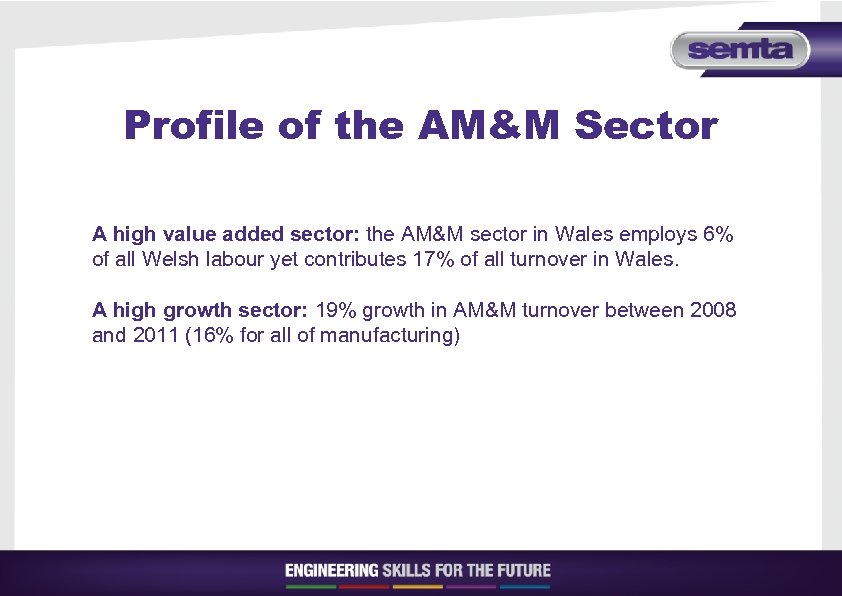 semta

Profile of the AM&M Sector

A high value added sector: the AM&M sector in Wales employs 6% of all Welsh labour yet contributes 17% of all turnover in Wales.

A high growth sector: 19% growth in AM&M turnover between 2008 and 2011 (16% for all of manufacturing)

ENGINEERING SKILLS FOR THE FUTURE